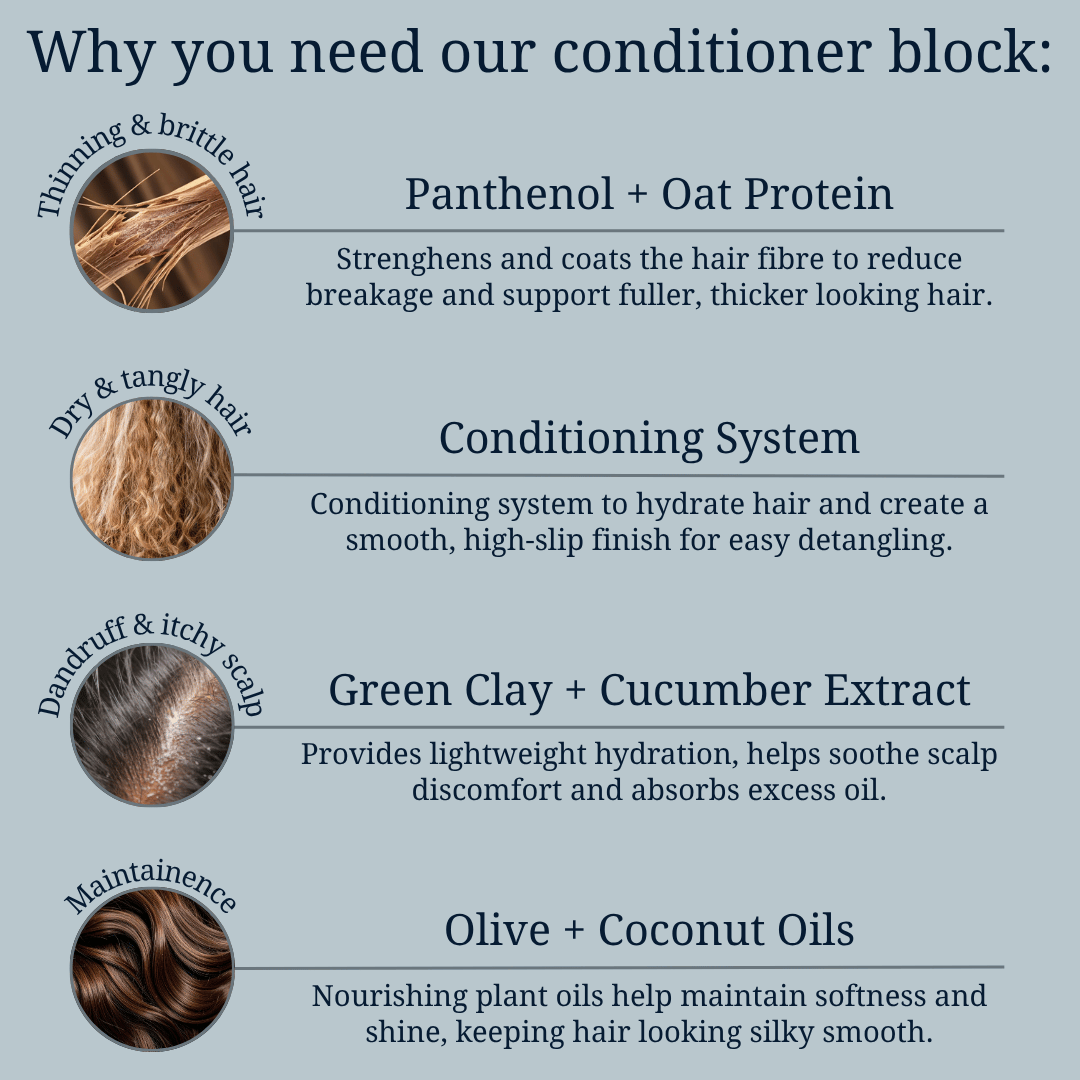 Why you need our conditioner block:

Thinning & brittle hair

Panthenol + Oat Protein

Strenghens and coats the hair fibre to reduce breakage and support fuller, thicker looking hair.

Dry & tangly hair

Conditioning System

Conditioning system to hydrate hair and create a smooth, high-slip finish for easy detangling.

Dandruff & itchy scalp

Green Clay + Cucumber Extract

Provides lightweight hydration, helps soothe scalp discomfort and absorbs excess oil.

Maintainence

Olive + Coconut Oils

Nourishing plant oils help maintain softness and shine, keeping hair looking silky smooth.